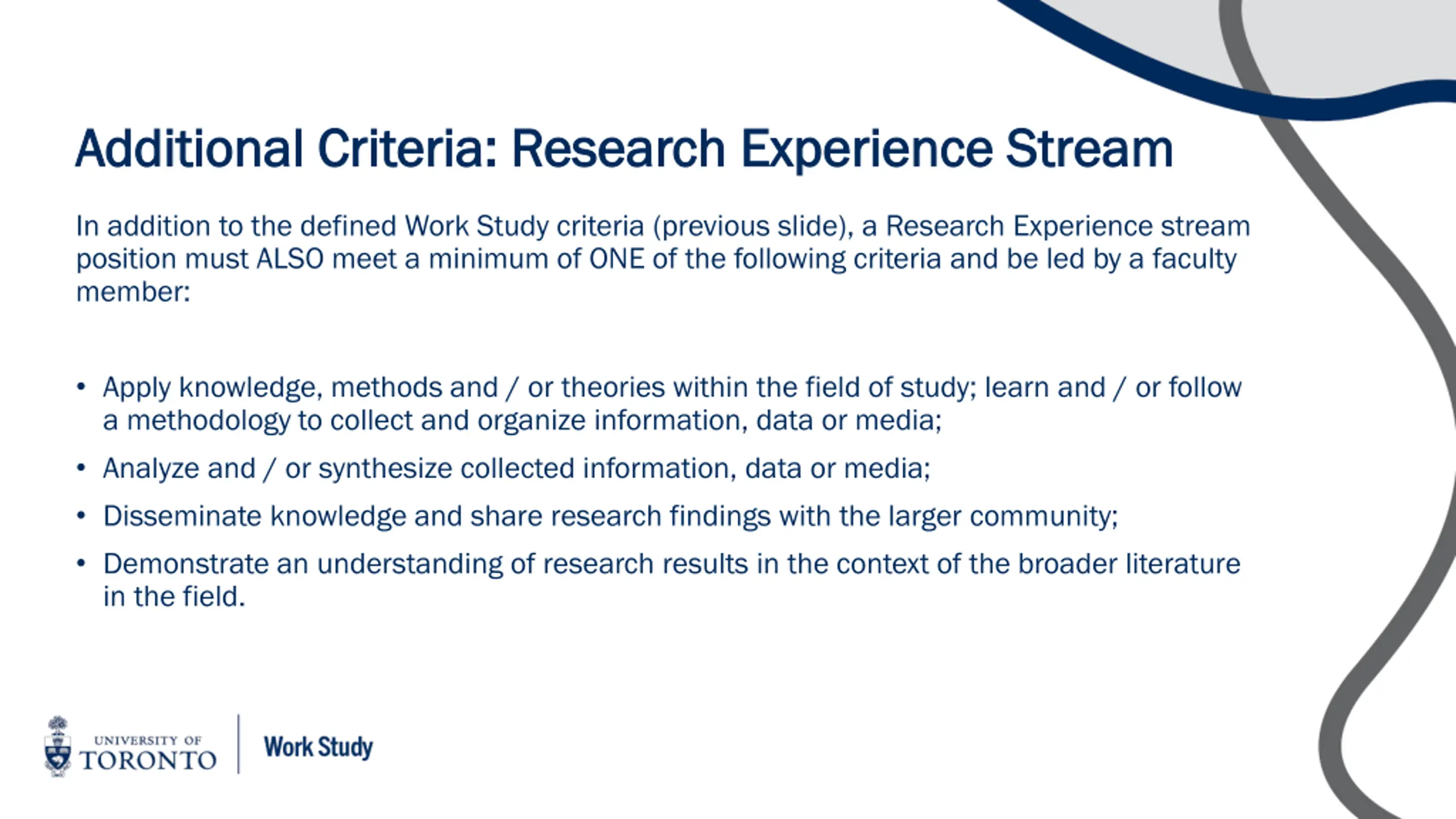 Additional Criteria: Research Experience Stream

In addition to the defined Work Study criteria (previous slide), a Research Experience stream position must ALSO meet a minimum of ONE of the following criteria and be led by a faculty member:

• Apply knowledge, methods and / or theories within the field of study; learn and / or follow a methodology to collect and organize information, data or media;
• Analyze and / or synthesize collected information, data or media;
• Disseminate knowledge and share research findings with the larger community;
• Demonstrate an understanding of research results in the context of the broader literature in the field.

UNIVERSITY OF TORONTO

Work Study